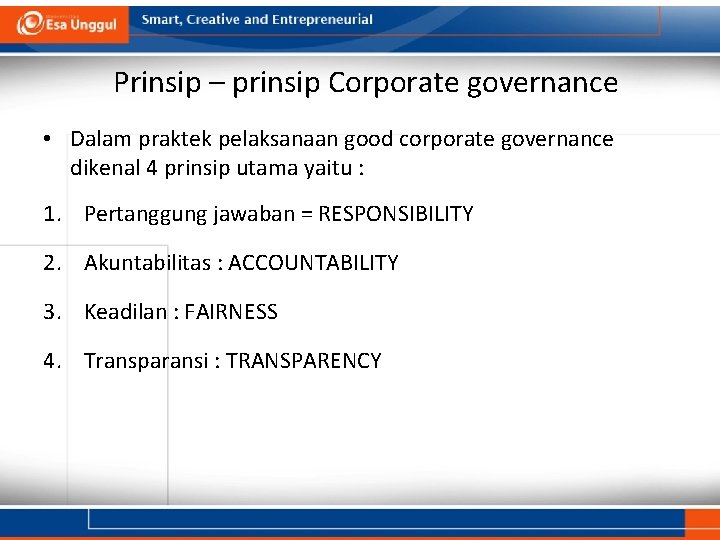 Esa Unggul

Smart, Creative and Entrepreneurial

Prinsip – prinsip Corporate governance

• Dalam praktek pelaksanaan good corporate governance dikenal 4 prinsip utama yaitu :

1. Pertanggung jawaban = RESPONSIBILITY

2. Akuntabilitas : ACCOUNTABILITY

3. Keadilan : FAIRNESS

4. Transparansi : TRANSPARENCY